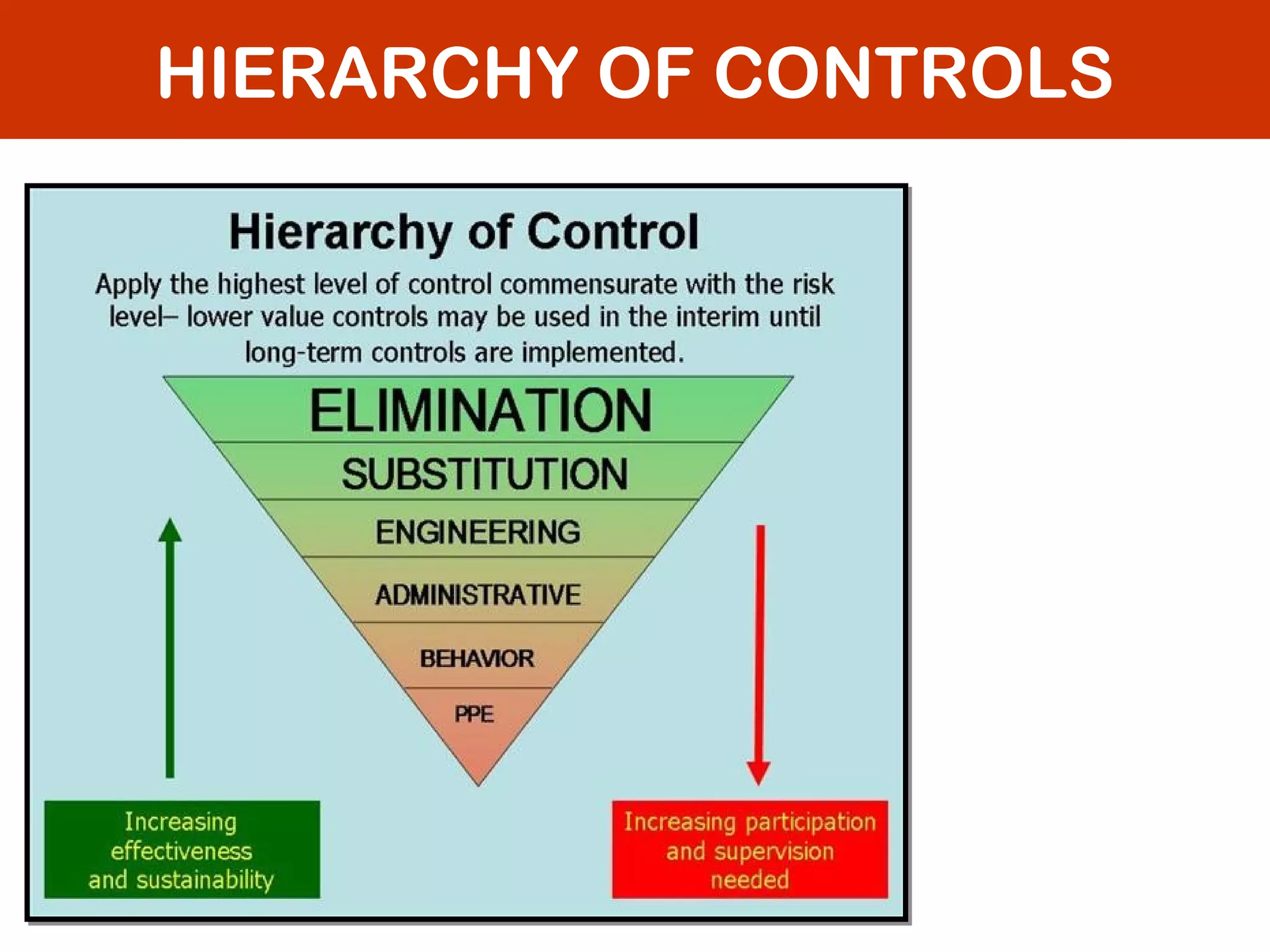 HIERARCHY OF CONTROLS

Hierarchy of Control

Apply the highest level of control commensurate with the risk level– lower value controls may be used in the interim until long-term controls are implemented.

ELIMINATION

SUBSTITUTION

ENGINEERING

ADMINISTRATIVE

BEHAVIOR

PPE

Increasing effectiveness and sustainability

Increasing participation and supervision needed